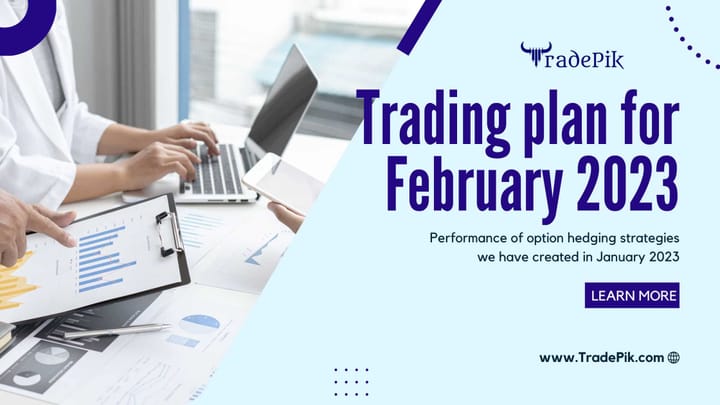 TradePik

Trading plan for February 2023

Performance of option hedging strategies we have created in January 2023

LEARN MORE

www.TradePik.com